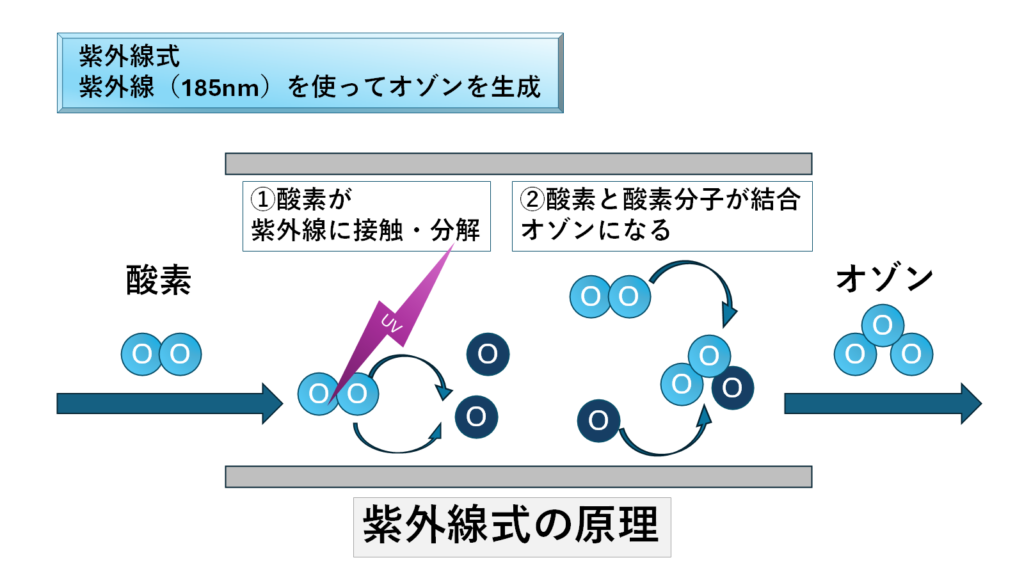 紫外線式
紫外線（185nm）を使ってオゾンを生成

①酸素が
紫外線に接触・分解

②酸素と酸素分子が結合
オゾンになる

酸素

O O

UV

O O

O

O

O O

O

O

O O

オゾン

O

O O

紫外線式の原理